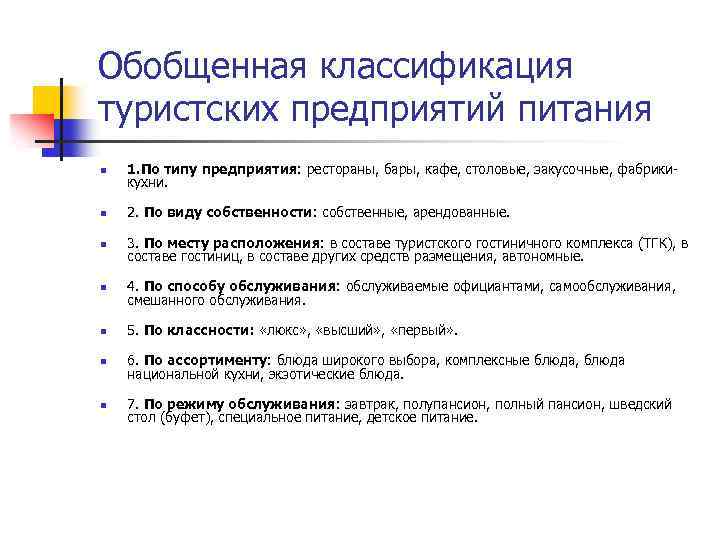 Обобщенная классификация туристских предприятий питания

1.По типу предприятия: рестораны, бары, кафе, столовые, закусочные, фабрики-кухни.

2. По виду собственности: собственные, арендованные.

3. По месту расположения: в составе туристского гостиничного комплекса (ТГК), в составе гостиниц, в составе других средств размещения, автономные.

4. По способу обслуживания: обслуживаемые официантами, самообслуживания, смешанного обслуживания.

5. По классности: «люкс», «высший», «первый».

6. По ассортименту: блюда широкого выбора, комплексные блюда, блюда национальной кухни, экзотические блюда.

7. По режиму обслуживания: завтрак, полупансион, полный пансион, шведский стол (буфет), специальное питание, детское питание.